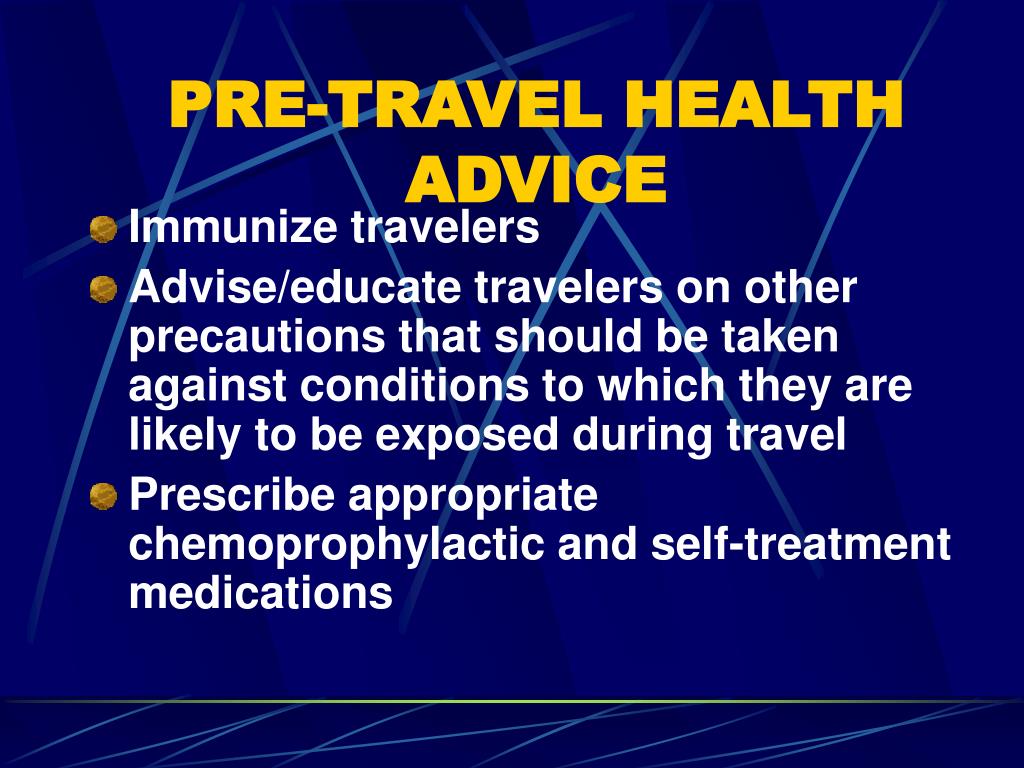 PRE-TRAVEL HEALTH ADVICE

Immunize travelers

Advise/educate travelers on other precautions that should be taken against conditions to which they are likely to be exposed during travel

Prescribe appropriate chemoprophylactic and self-treatment medications